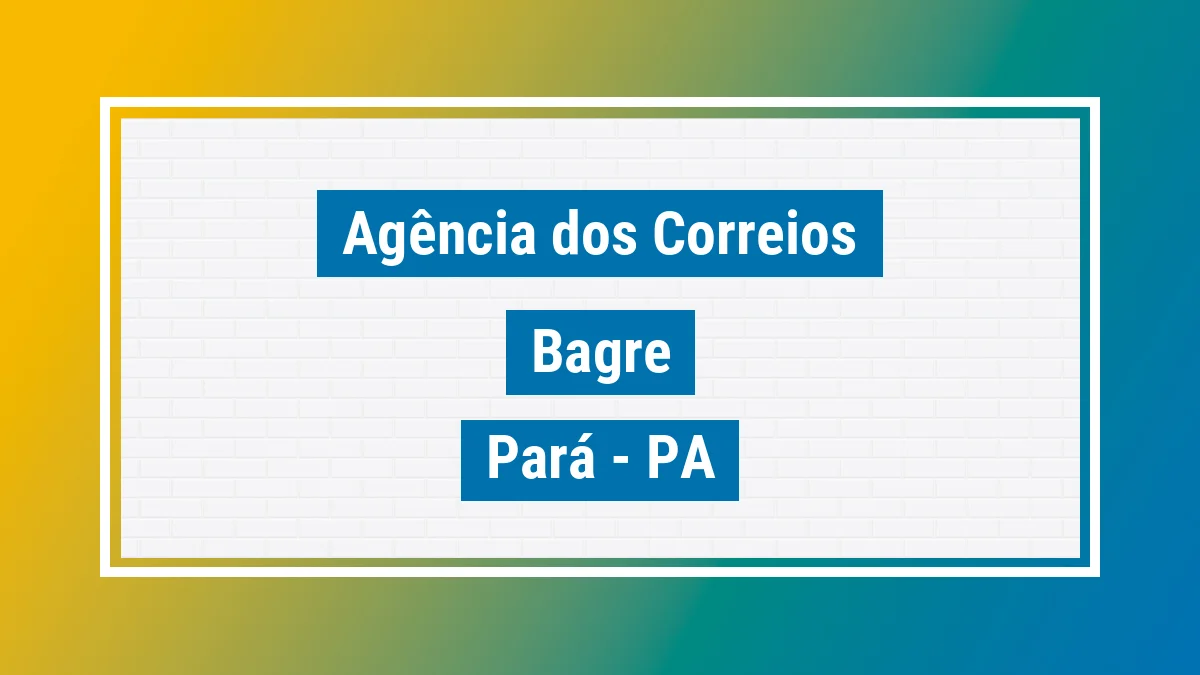 Agência dos Correios

Bagre

Pará - PA